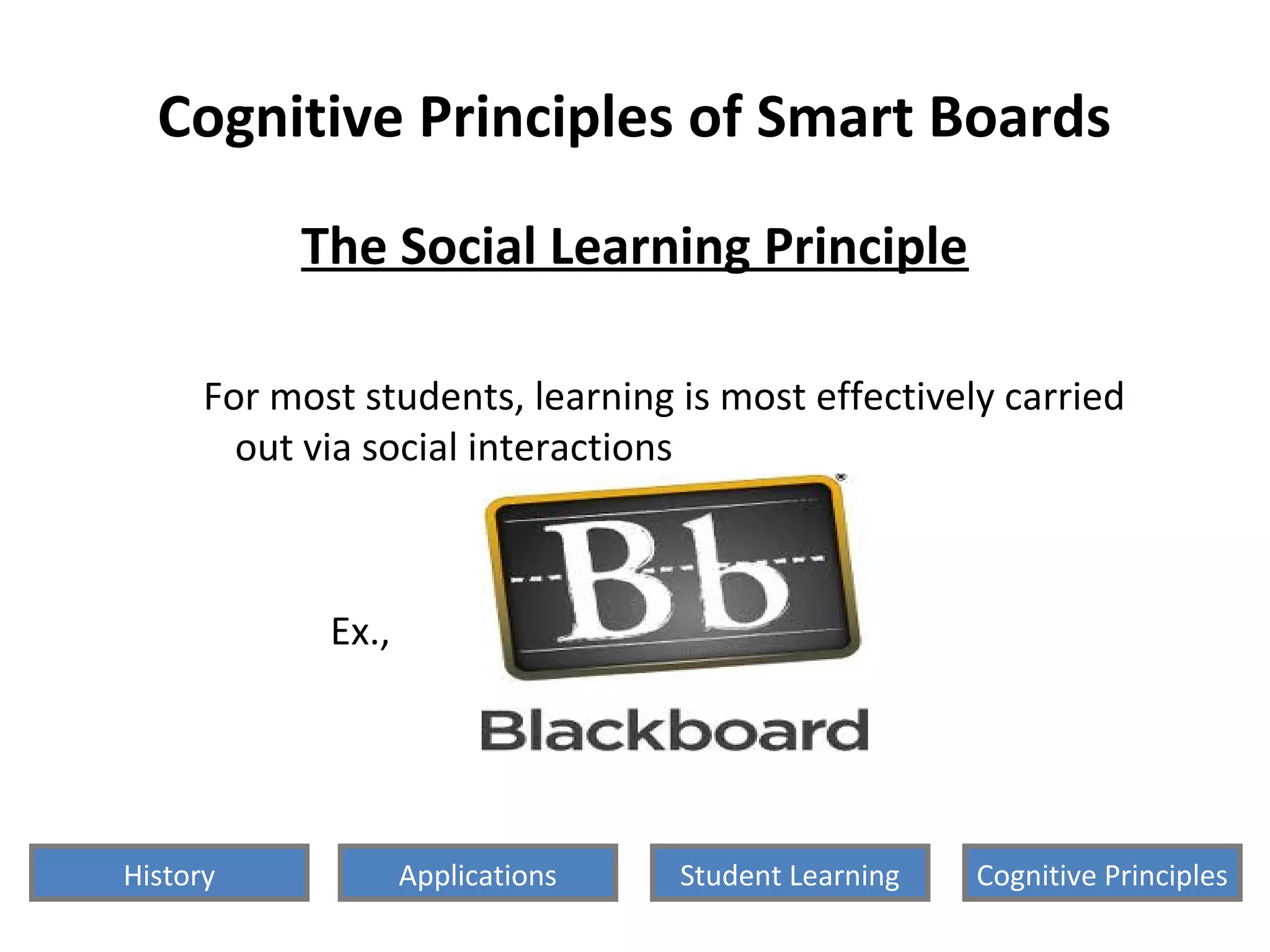 Cognitive Principles of Smart Boards

The Social Learning Principle

For most students, learning is most effectively carried out via social interactions

Ex.,

Bb

Blackboard

History

Applications

Student Learning

Cognitive Principles